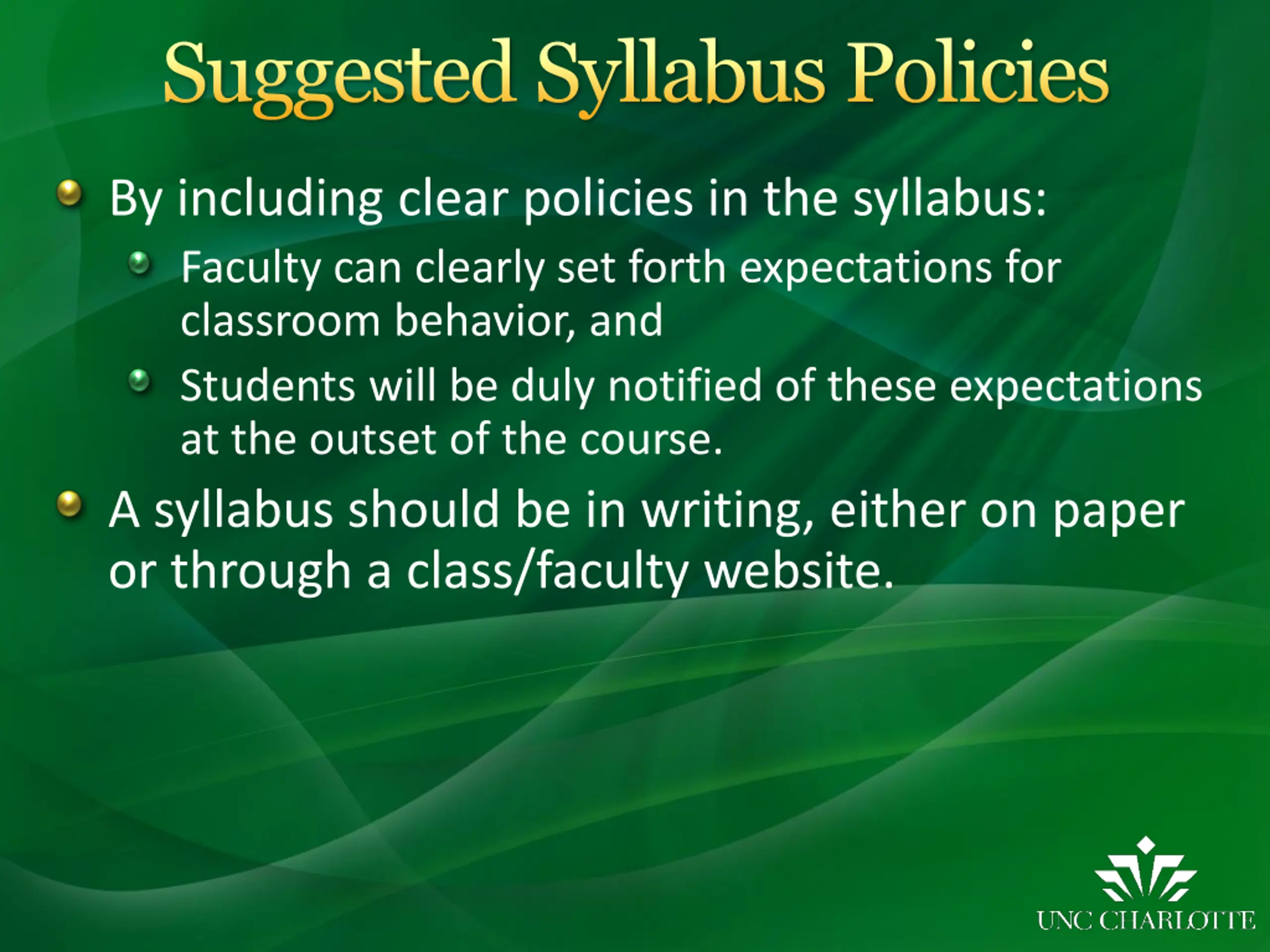 Suggested Syllabus Policies

By including clear policies in the syllabus:

Faculty can clearly set forth expectations for classroom behavior, and

Students will be duly notified of these expectations at the outset of the course.

A syllabus should be in writing, either on paper or through a class/faculty website.

UNC CHARLOTTE